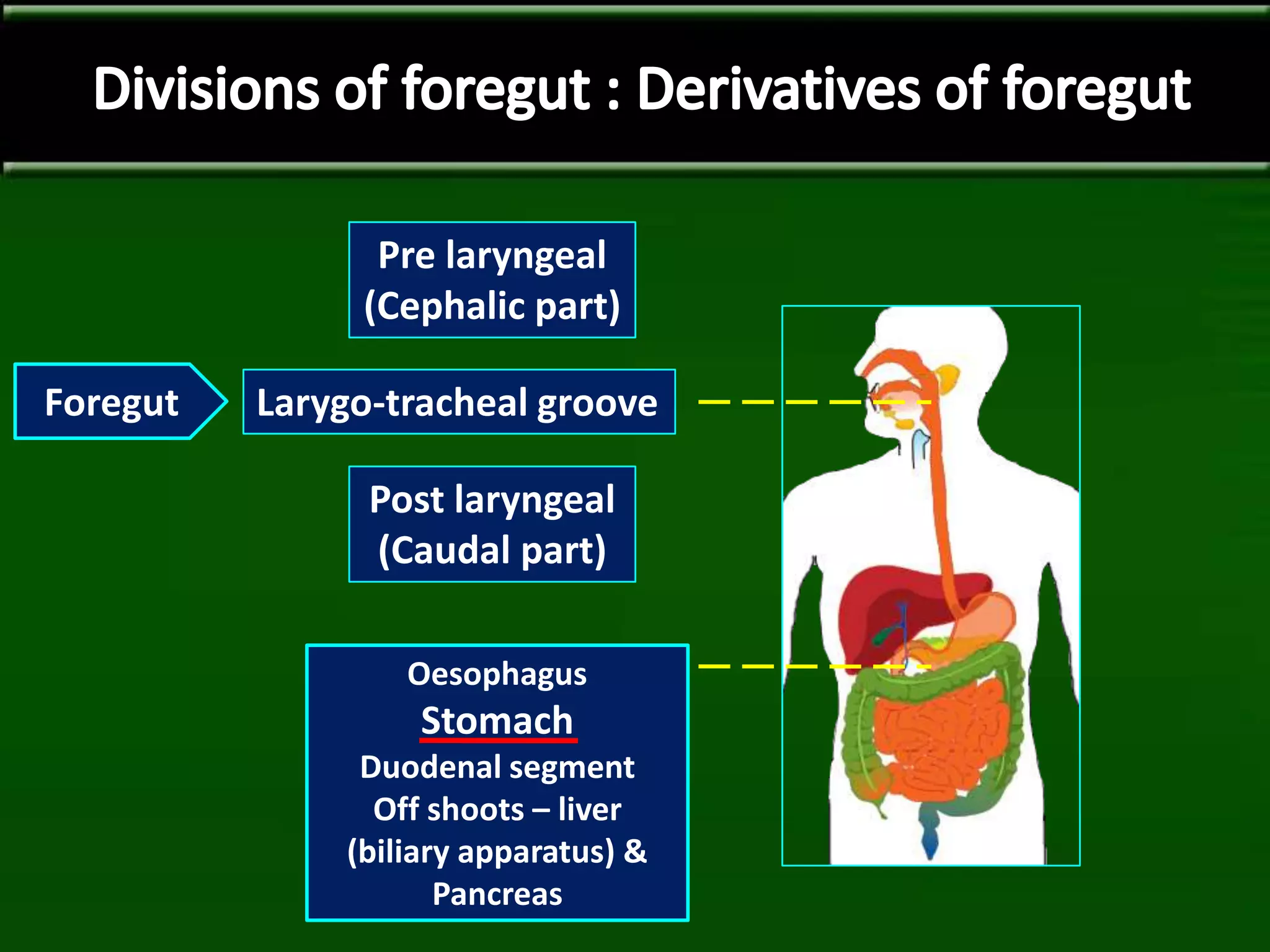 Divisions of foregut : Derivatives of foregut

Pre laryngeal (Cephalic part)

Foregut

Larygo-tracheal groove

Post laryngeal (Caudal part)

Oesophagus
Stomach
Duodenal segment
Off shoots – liver (biliary apparatus) & Pancreas